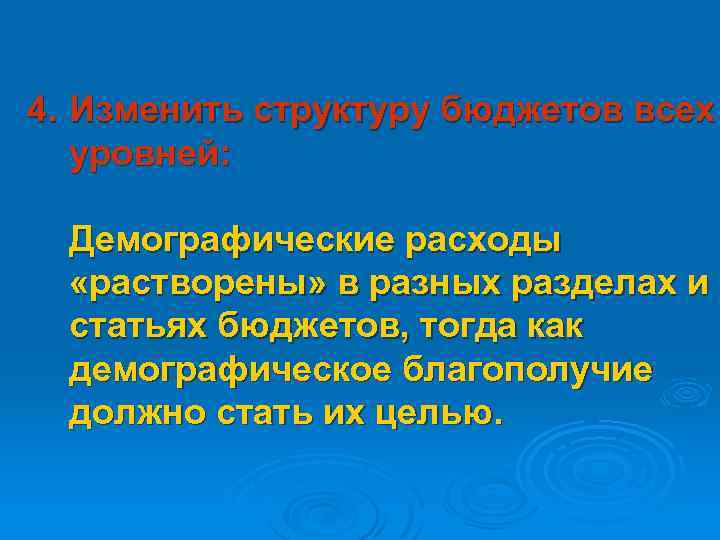 4. Изменить структуру бюджетов всех уровней:

Демографические расходы «растворены» в разных разделах и статьях бюджетов, тогда как демографическое благополучие должно стать их целью.